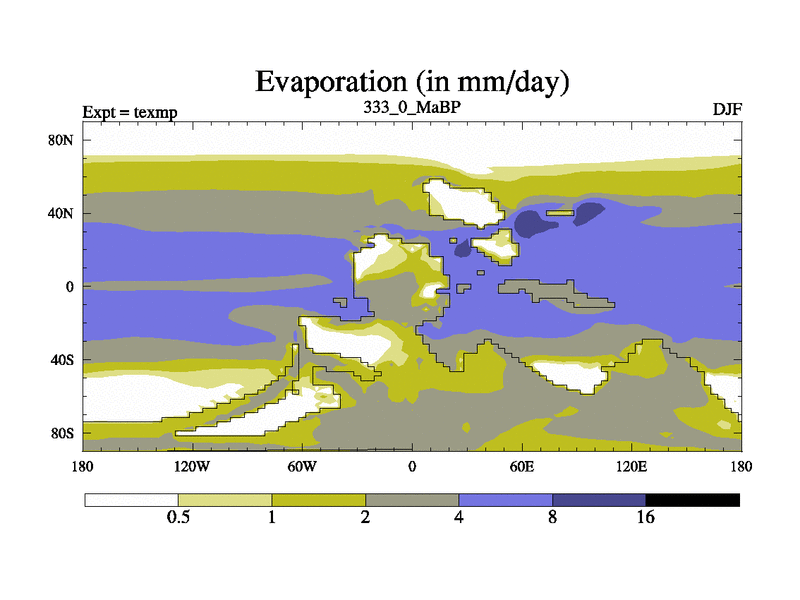 Evaporation (in mm/day)

Expt = texmp

333_0_MaBP

DJF

80N

40N

0

40S

80S

180

120W

60W

0

60E

120E

180

0.5

1

2

4

8

16